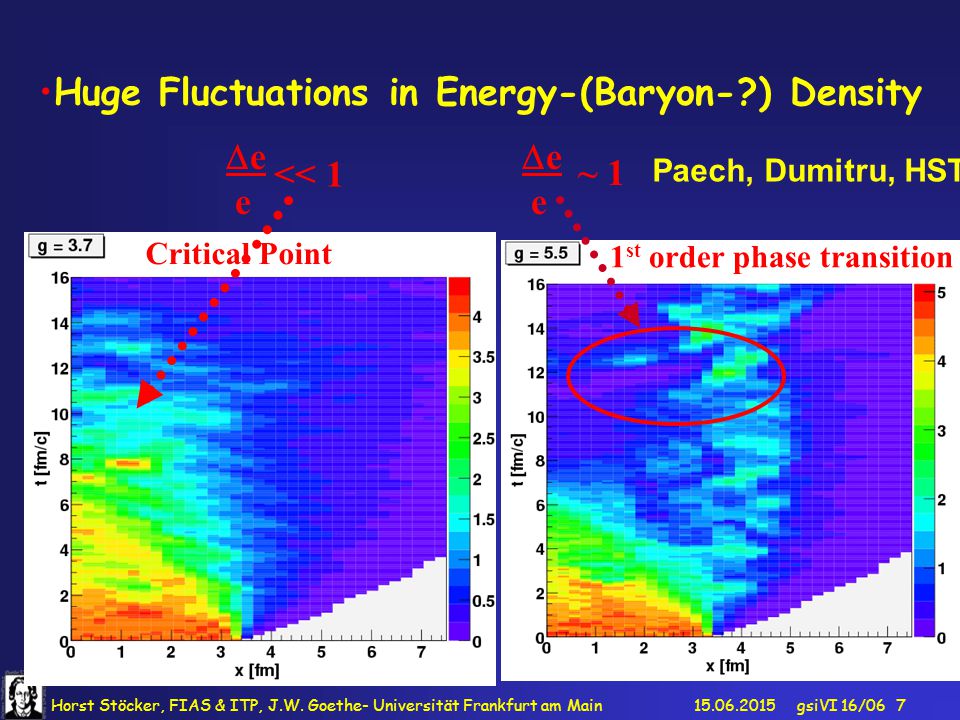 •Huge Fluctuations in Energy-(Baryon-?) Density

$\frac{\Delta e}{e} << 1$

$\frac{\Delta e}{e} \sim 1$

Paech, Dumitru, HST

g = 3.7

Critical Point

16 14 12 10 8 6 4 2 0

t [fm/c]

0 1 2 3 4 5 6 7

x [fm]

4 3.5 3 2.5 2 1.5 1 0.5 0

g = 5.5

$1^{st}$ order phase transition

16 14 12 10 8 6 4 2 0

t [fm/c]

0 1 2 3 4 5 6 7

x [fm]

5 4 3 2 1 0

Horst Stöcker, FIAS & ITP, J.W. Goethe- Universität Frankfurt am Main 15.06.2015 gsiVI 16/06 7